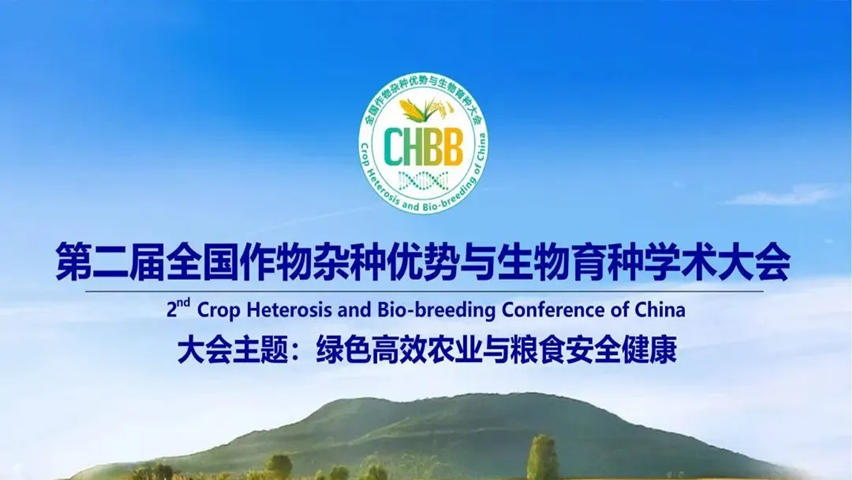 全国作物杂种优势与生物育种大会
CHBB
Crop Heterosis and Bio-breeding of China

第二届全国作物杂种优势与生物育种学术大会

2$^{nd}$ Crop Heterosis and Bio-breeding Conference of China

大会主题：绿色高效农业与粮食安全健康